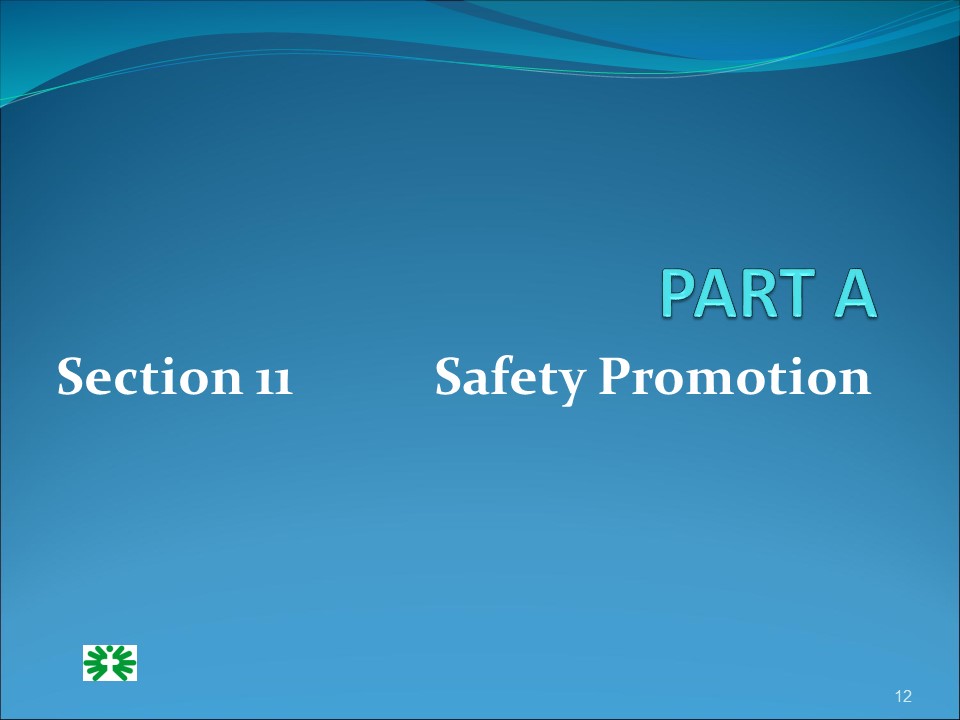 PART A

Section 11 Safety Promotion

12